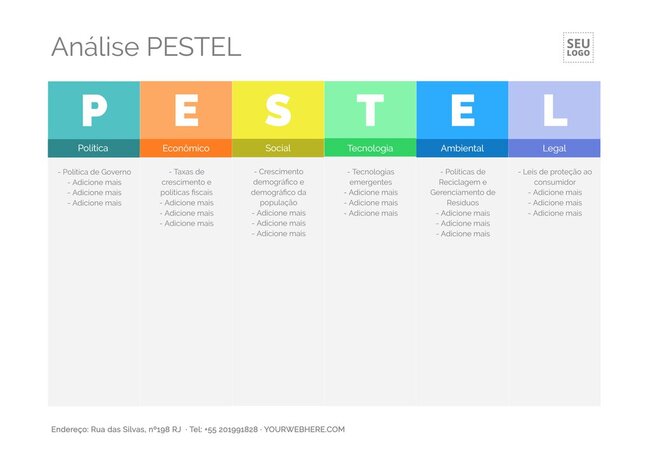 Análise PESTEL

SEU LOGO

P
Política
- Política de Governo
- Adicione mais
- Adicione mais
- Adicione mais

E
Económico
- Taxas de crescimento e políticas fiscais
- Adicione mais
- Adicione mais
- Adicione mais

S
Social
- Crescimento demográfico e demográfico da população
- Adicione mais
- Adicione mais
- Adicione mais

T
Tecnologia
- Tecnologias emergentes
- Adicione mais
- Adicione mais
- Adicione mais

E
Ambiental
- Políticas de Reciclagem e Gerenciamento de Resíduos
- Adicione mais
- Adicione mais
- Adicione mais

L
Legal
- Leis de proteção ao consumidor
- Adicione mais
- Adicione mais
- Adicione mais

Endereço: Rua das Silvas, nº198 RJ · Tel: +55 201991828 · YOURWEBHERE.COM